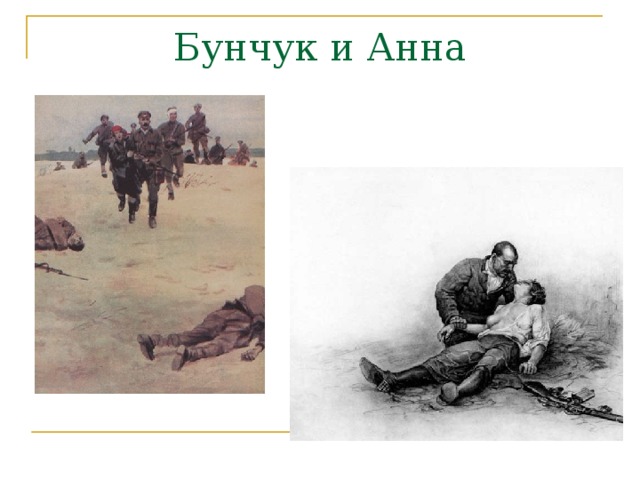 Бунчук и Анна